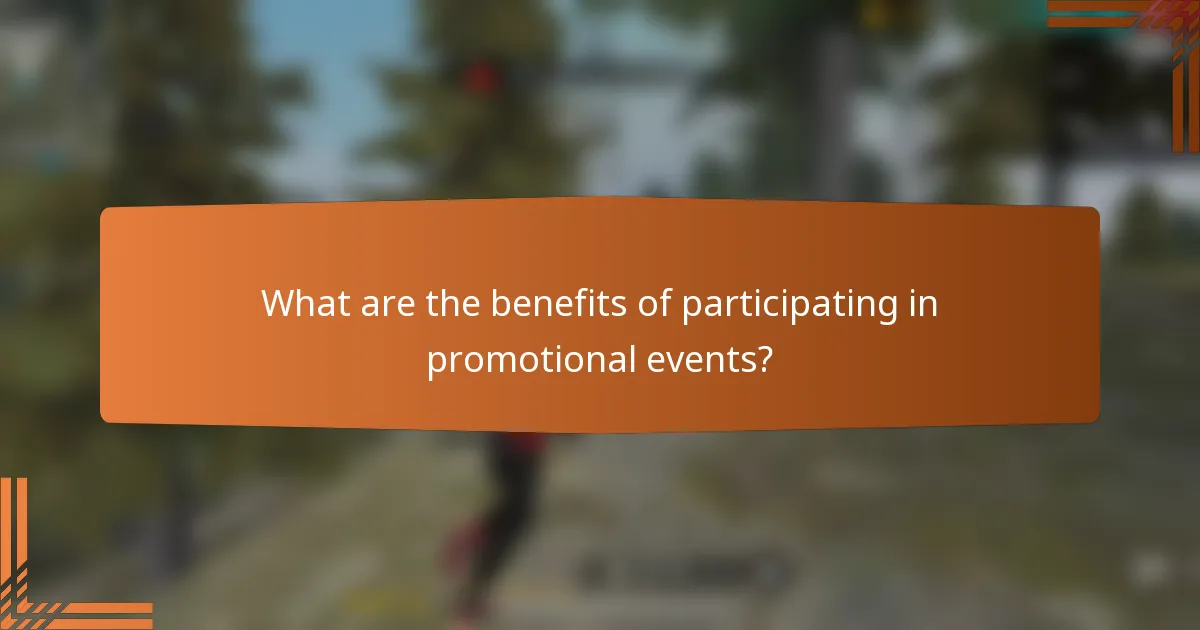 What are the benefits of participating in promotional events?